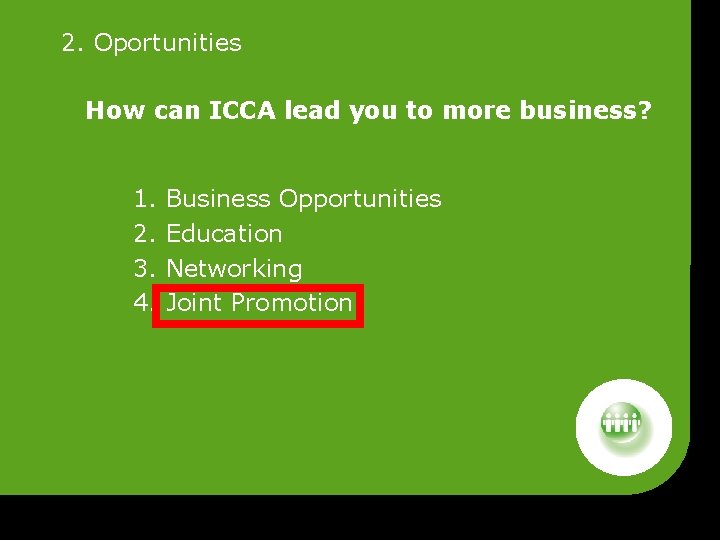 2. Oportunities

How can ICCA lead you to more business?

1. Business Opportunities
2. Education
3. Networking
4. Joint Promotion